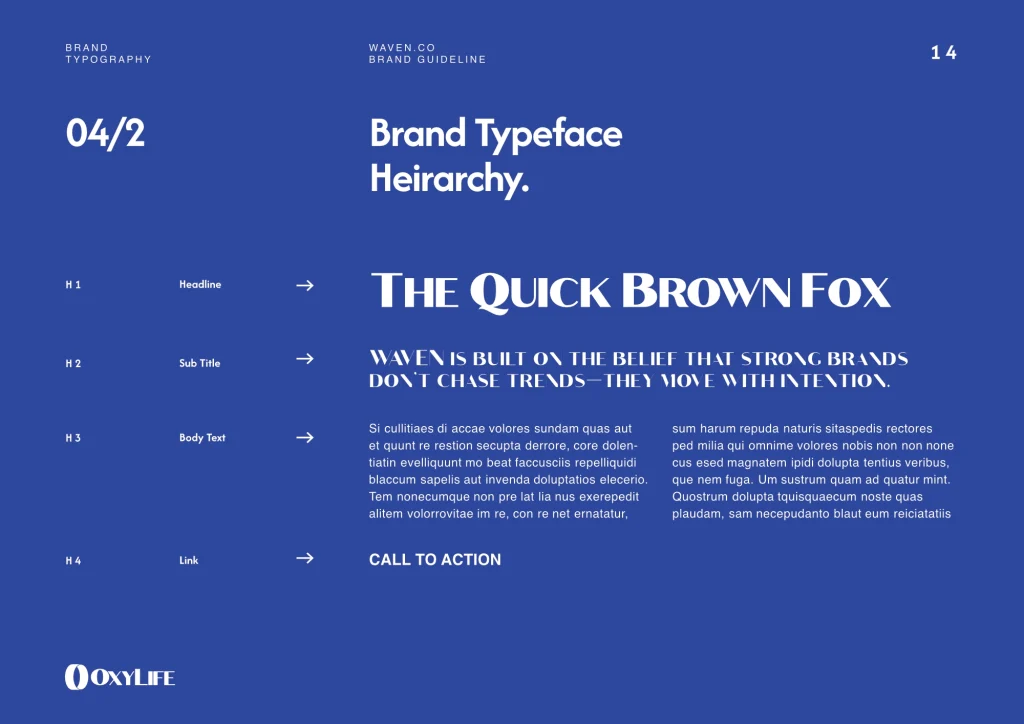 BRAND
TYPOGRAPHY

WAVEN.CO
BRAND GUIDELINE

14

04/2

Brand Typeface Heirarchy.

H 1

Headline

→

THE QUICK BROWN FOX

H 2

Sub Title

→

WAVEN IS BUILT ON THE BELIEF THAT STRONG BRANDS DON'T CHASE TRENDS—THEY MOVE WITH INTENTION.

H 3

Body Text

→

Si cullitiaes di accae volores sundam quas aut et quunt re restion secupta derrore, core dolentiatin evelliquunt mo beat faccusciis repelliquidi blaccum sapelis aut invenda doluptatios elecerio. Tem nonecumque non pre lat lia nus exerepedit alitem volorrovitae im re, con re net ernatatur,

sum harum repuda naturis sitaspedis rectores ped milia qui omnime volores nobis non non none cus esed magnatem ipidi dolupta tentius veribus, que nem fuga. Um sustrum quam ad quatur mint. Quostrum dolupta tquisquaecum noste quas plaudam, sam necepudanto blaut eum reiciatatiis

H 4

Link

→

CALL TO ACTION

OXYLIFE